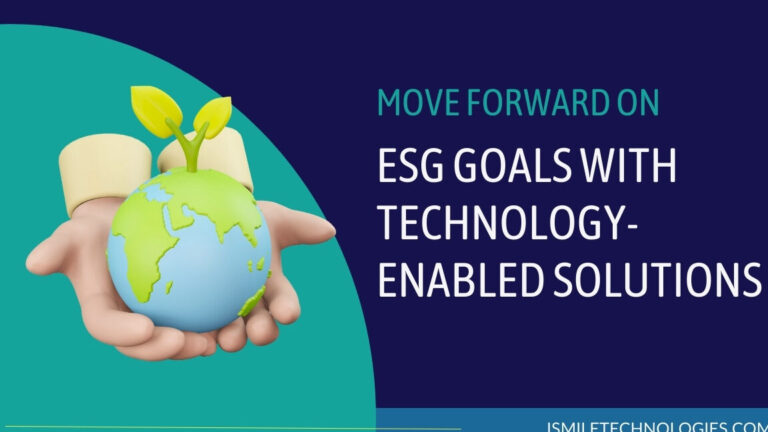 MOVE FORWARD ON

ESG GOALS WITH TECHNOLOGY-ENABLED SOLUTIONS

ISMILETECHNOLOGIES.COM